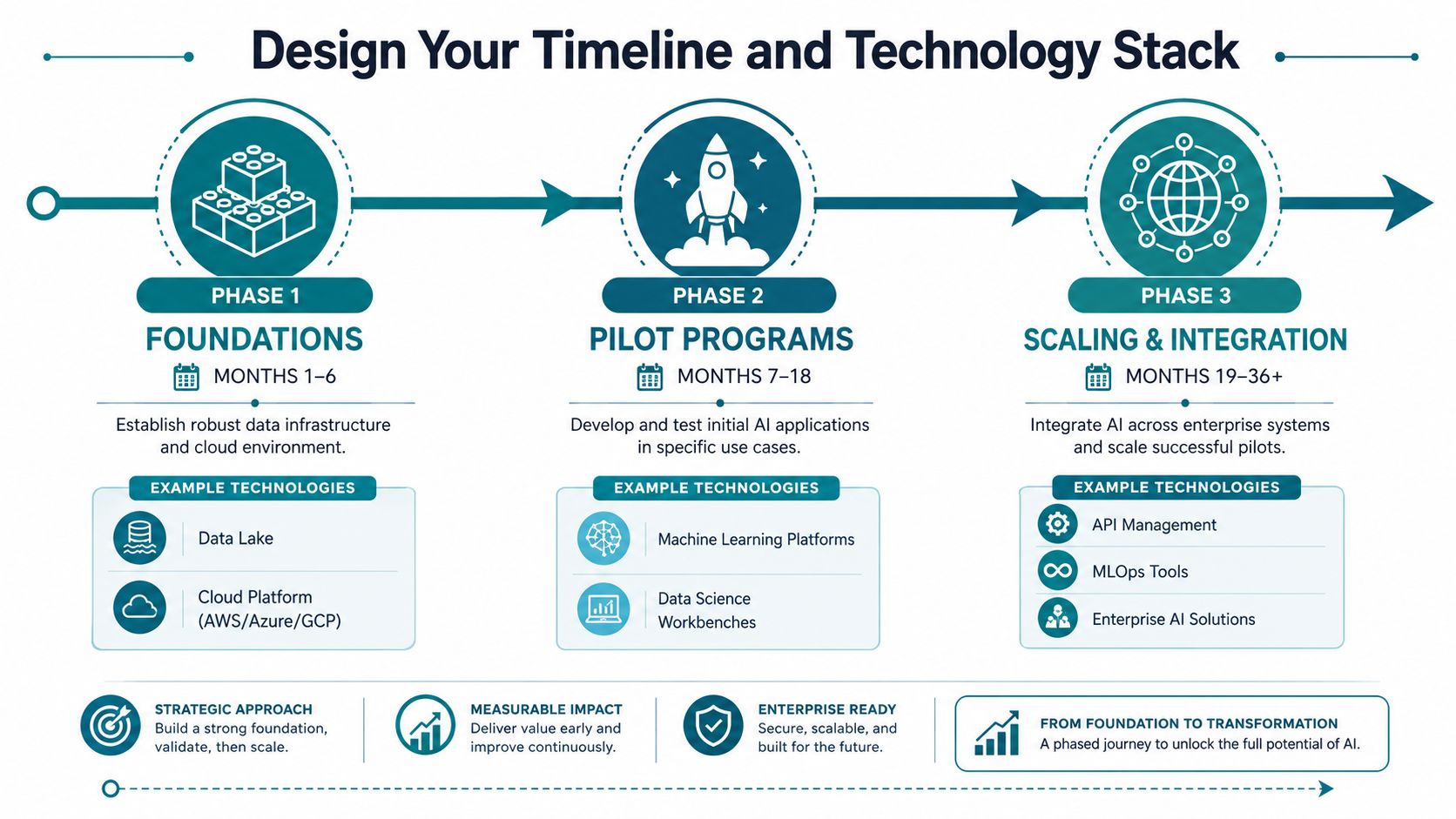 Design Your Timeline and Technology Stack

PHASE 1
FOUNDATIONS
MONTHS 1–6
Establish robust data infrastructure and cloud environment.
EXAMPLE TECHNOLOGIES
Data Lake
Cloud Platform (AWS/Azure/GCP)

PHASE 2
PILOT PROGRAMS
MONTHS 7–18
Develop and test initial AI applications in specific use cases.
EXAMPLE TECHNOLOGIES
Machine Learning Platforms
Data Science Workbenches

PHASE 3
SCALING & INTEGRATION
MONTHS 19–36+
Integrate AI across enterprise systems and scale successful pilots.
EXAMPLE TECHNOLOGIES
API Management
MLOps Tools
Enterprise AI Solutions

STRATEGIC APPROACH
Build a strong foundation, validate, then scale.

MEASURABLE IMPACT
Deliver value early and improve continuously.

ENTERPRISE READY
Secure, scalable, and built for the future.

FROM FOUNDATION TO TRANSFORMATION
A phased journey to unlock the full potential of AI.